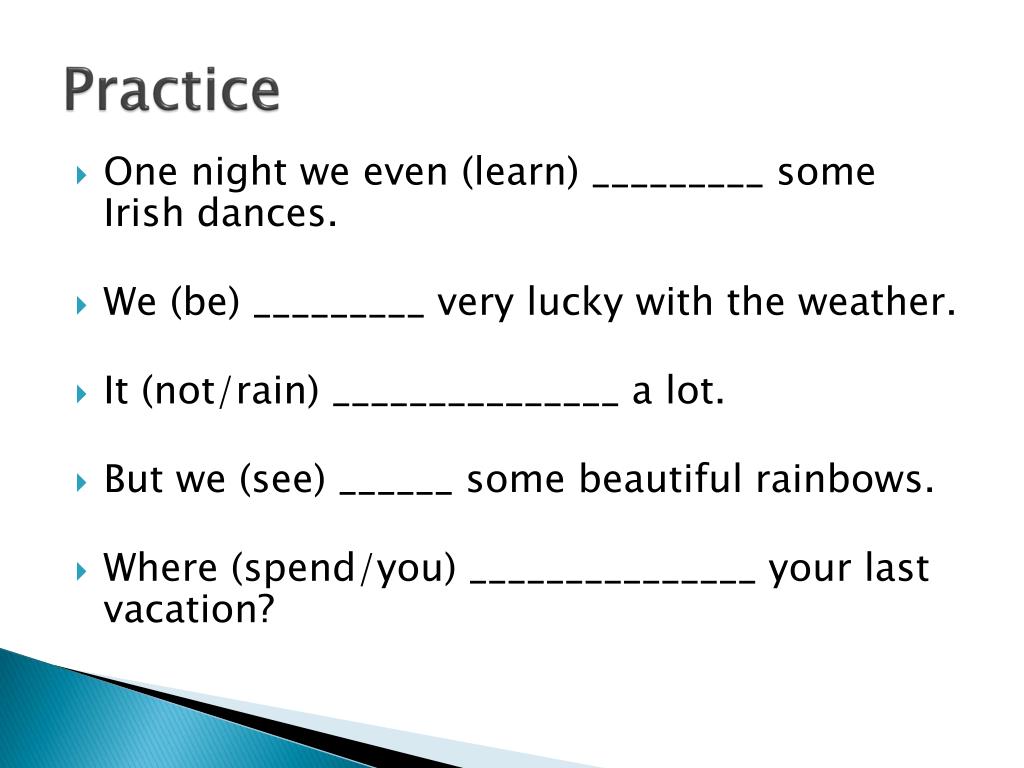 Practice

One night we even (learn) _________ some Irish dances.

We (be) _________ very lucky with the weather.

It (not/rain) _______________ a lot.

But we (see) ______ some beautiful rainbows.

Where (spend/you) _______________ your last vacation?